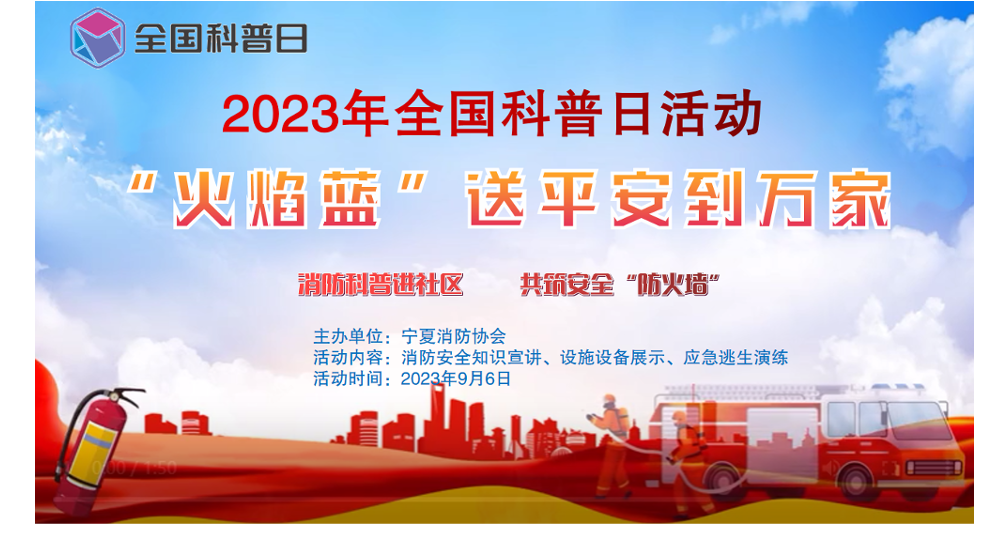 全国科普日

2023年全国科普日活动

“火焰蓝”送平安到万家

消防科普进社区　　共筑安全“防火墙”

主办单位：宁夏消防协会
活动内容：消防安全知识宣讲、设施设备展示、应急逃生演练
活动时间：2023年9月6日

0:00 / 1:50